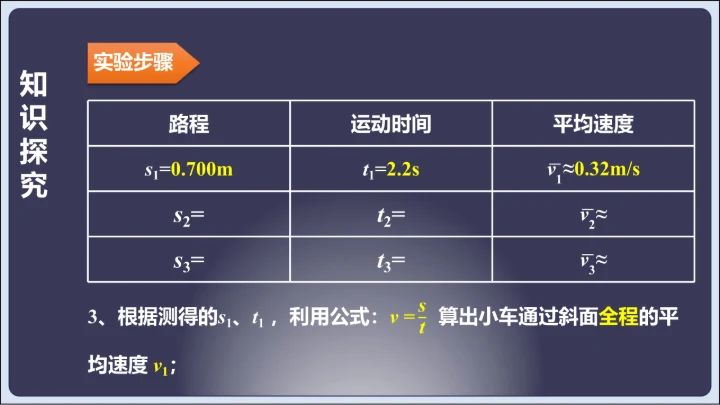 知识探究

实验步骤

| 路程 | 运动时间 | 平均速度 |
|---|---|---|
| $s_1$=0.700m | $t_1$=2.2s | $\overline{v_1}$≈0.32m/s |
| $s_2$= | $t_2$= | $\overline{v_2}$≈ |
| $s_3$= | $t_3$= | $\overline{v_3}$≈ |

3、根据测得的$s_1$、$t_1$，利用公式：$v=\frac{s}{t}$ 算出小车通过斜面全程的平均速度 $v_1$；